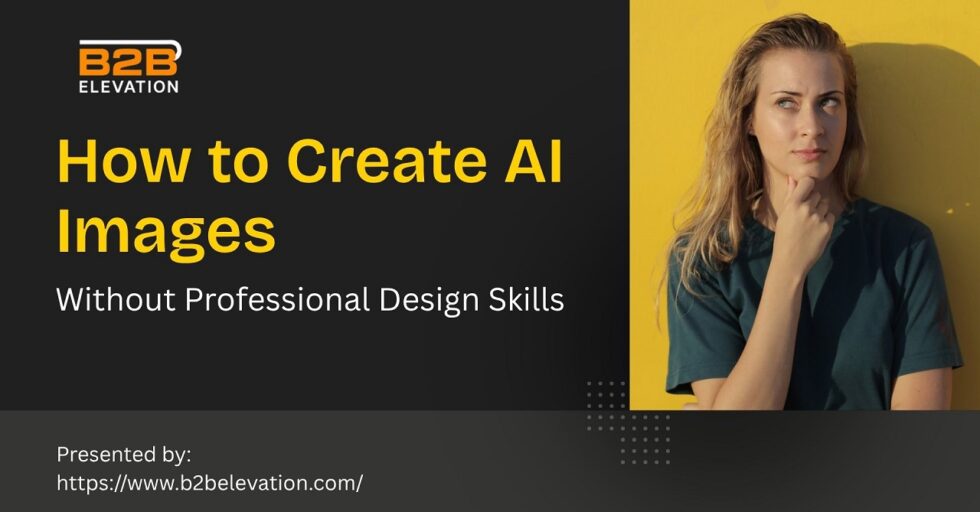 B2B
ELEVATION

How to Create AI Images

Without Professional Design Skills

Presented by:
https://www.b2belevation.com/